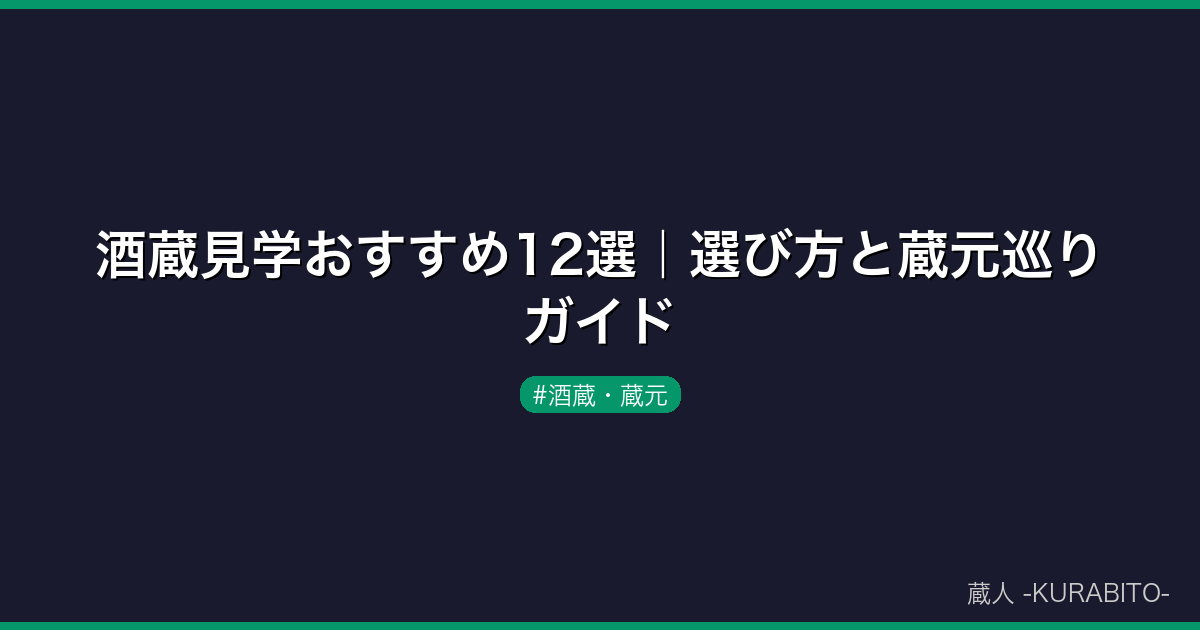 酒蔵見学おすすめ12選｜選び方と蔵元巡りガイド

#酒蔵・蔵元

蔵人 -KURABITO-